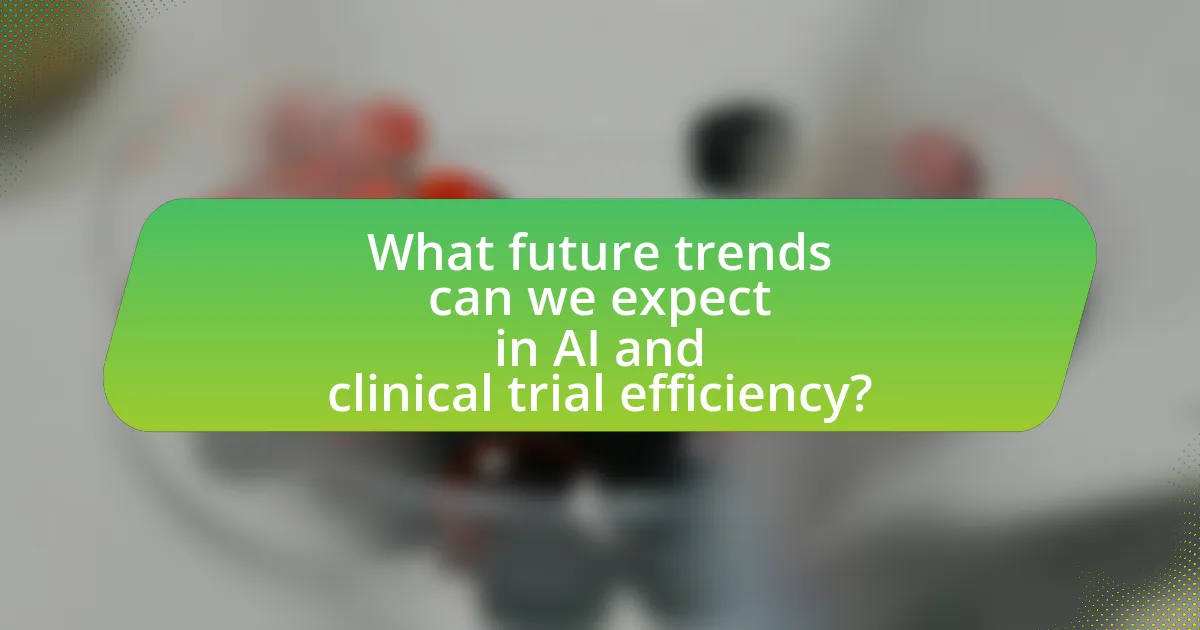 What future trends can we expect in AI and clinical trial efficiency?